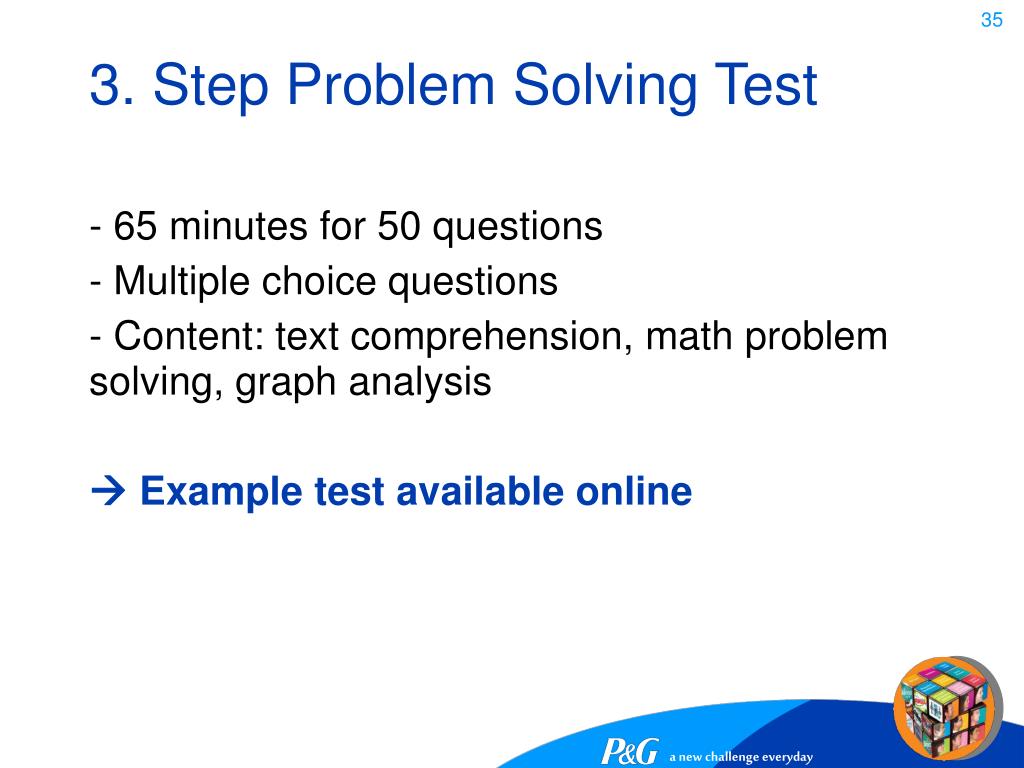 35

3. Step Problem Solving Test

- 65 minutes for 50 questions
- Multiple choice questions
- Content: text comprehension, math problem solving, graph analysis

→ Example test available online

P&G a new challenge everyday